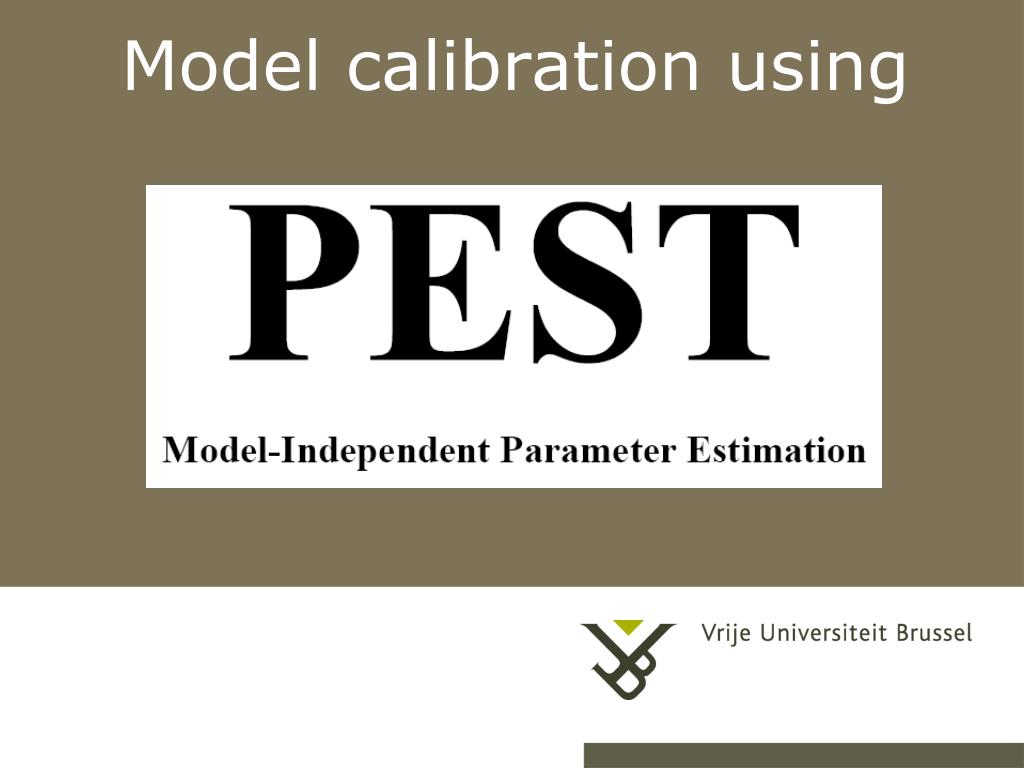 Model calibration using

PEST

Model-Independent Parameter Estimation

Vrije Universiteit Brussel